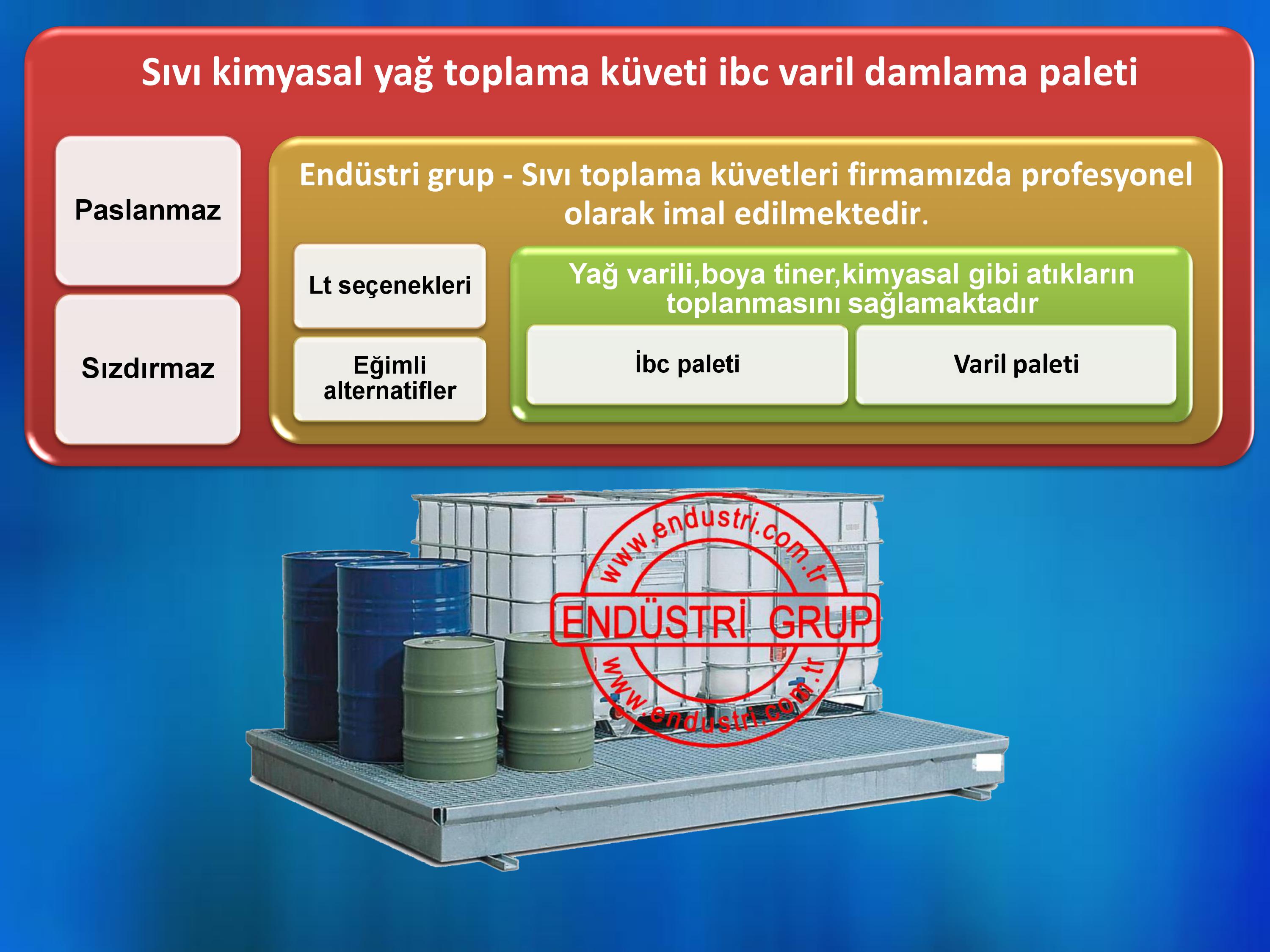 Sıvı kimyasal yağ toplama küveti ibc varil damlama paleti

Paslanmaz

Sızdırmaz

Endüstri grup - Sıvı toplama küvetleri firmamızda profesyonel olarak imal edilmektedir.

Lt seçenekleri

Eğimli alternatifler

Yağ varili,boya tiner,kimyasal gibi atıkların toplanmasını sağlamaktadır

İbc paleti

Varil paleti

www.endustri.com.tr
ENDÜSTRİ GRUP
www.endustri.com.tr